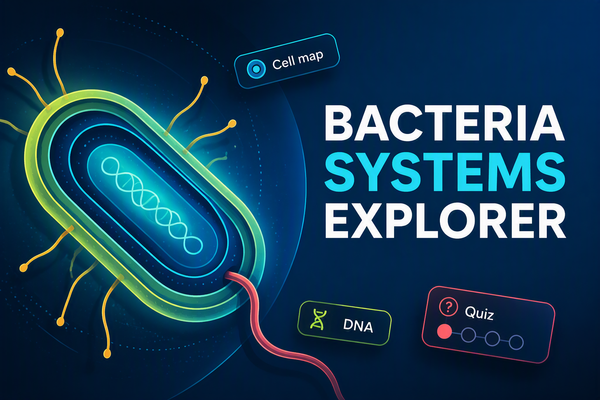 Cell map

BACTERIA
SYSTEMS
EXPLORER

DNA

?
Quiz